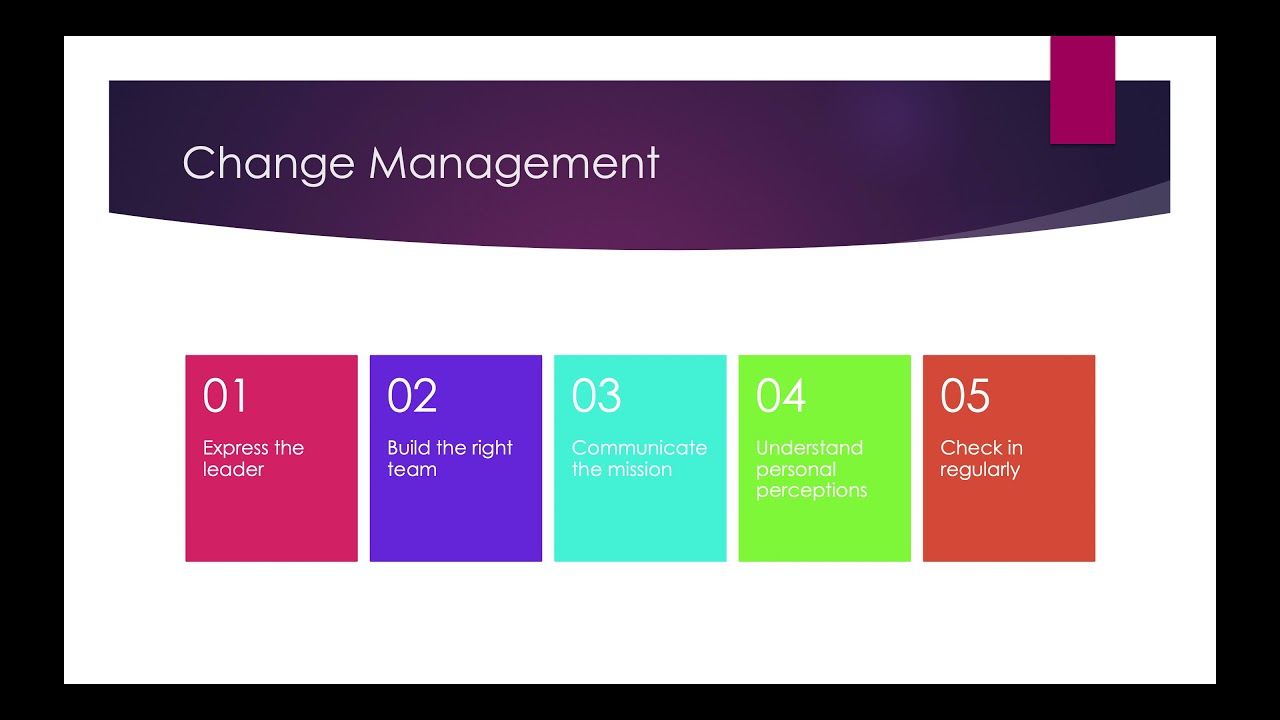 Change Management

01
Express the leader

02
Build the right team

03
Communicate the mission

04
Understand personal perceptions

05
Check in regularly